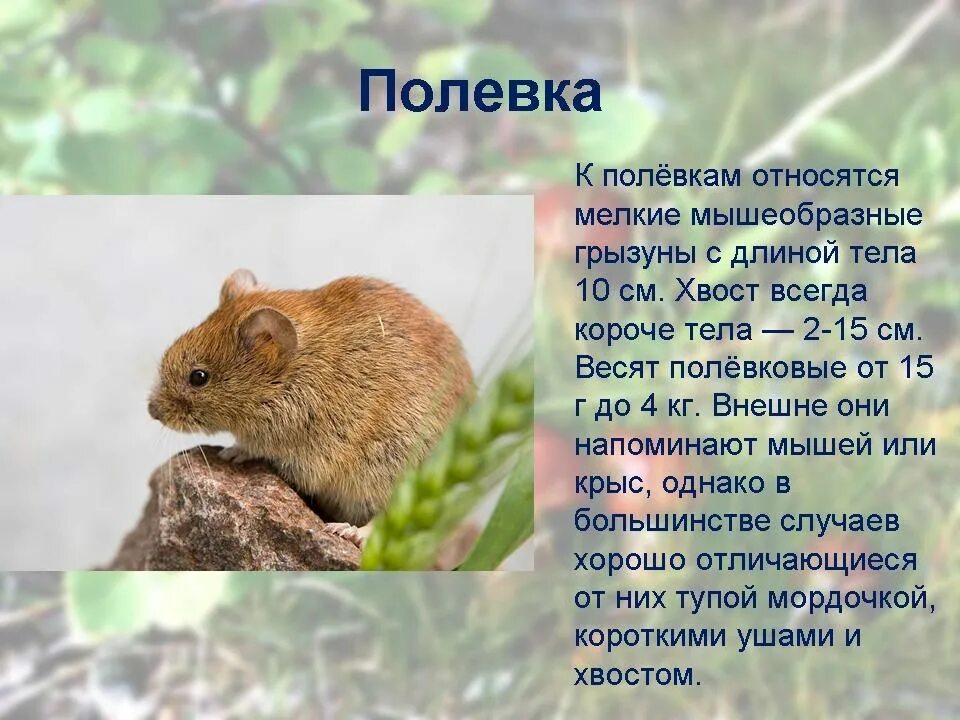 Полевка

К полёвкам относятся мелкие мышеобразные грызуны с длиной тела 10 см. Хвост всегда короче тела — 2-15 см. Весят полёвковые от 15 г до 4 кг. Внешне они напоминают мышей или крыс, однако в большинстве случаев хорошо отличающиеся от них тупой мордочкой, короткими ушами и хвостом.